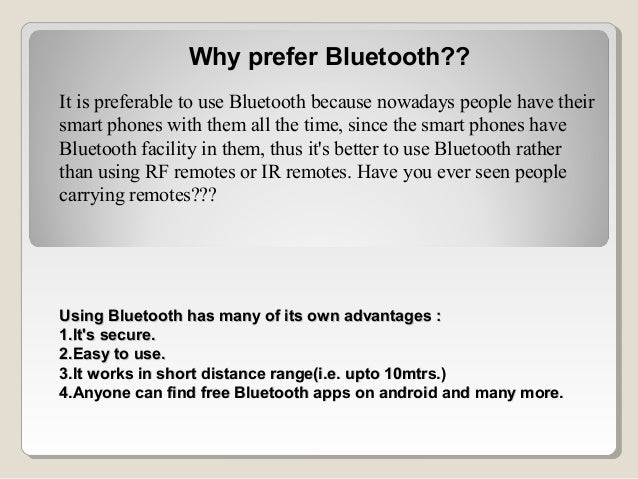 Why prefer Bluetooth??

It is preferable to use Bluetooth because nowadays people have their smart phones with them all the time, since the smart phones have Bluetooth facility in them, thus it's better to use Bluetooth rather than using RF remotes or IR remotes. Have you ever seen people carrying remotes???

Using Bluetooth has many of its own advantages :
1.It's secure.
2.Easy to use.
3.It works in short distance range(i.e. upto 10mtrs.)
4.Anyone can find free Bluetooth apps on android and many more.